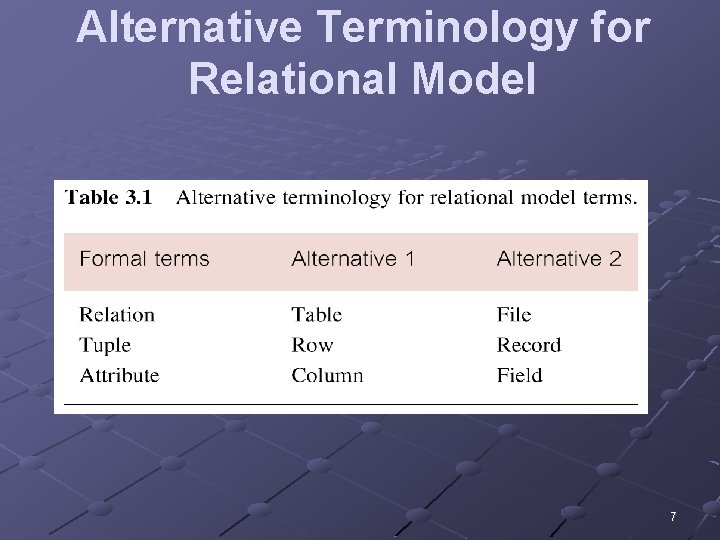 Alternative Terminology for Relational Model

Table 3.1 Alternative terminology for relational model terms.

| Formal terms | Alternative 1 | Alternative 2 |
|---|---|---|
| Relation | Table | File |
| Tuple | Row | Record |
| Attribute | Column | Field |

7